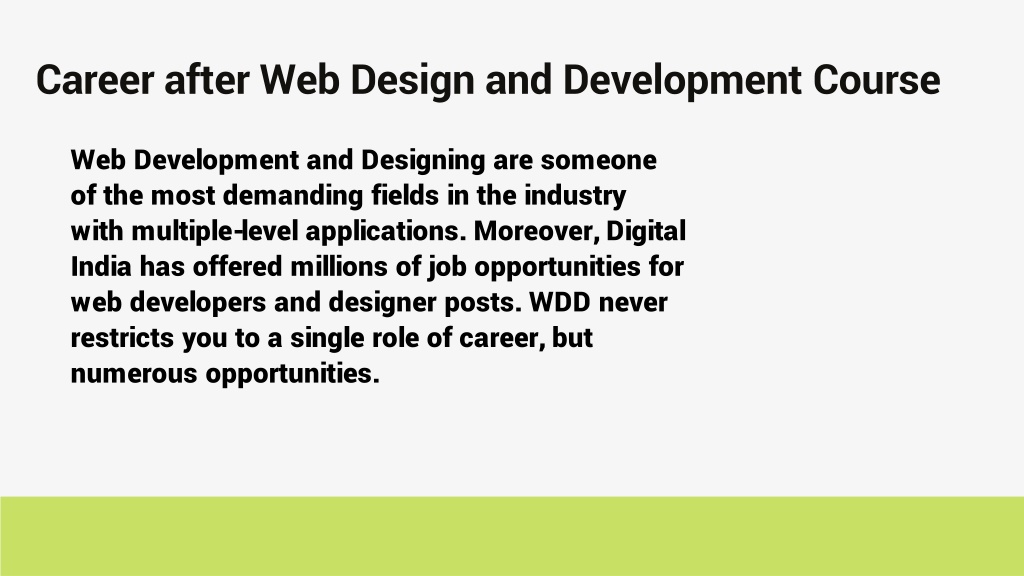 Career after Web Design and Development Course

Web Development and Designing are someone of the most demanding fields in the industry with multiple-level applications. Moreover, Digital India has offered millions of job opportunities for web developers and designer posts. WDD never restricts you to a single role of career, but numerous opportunities.